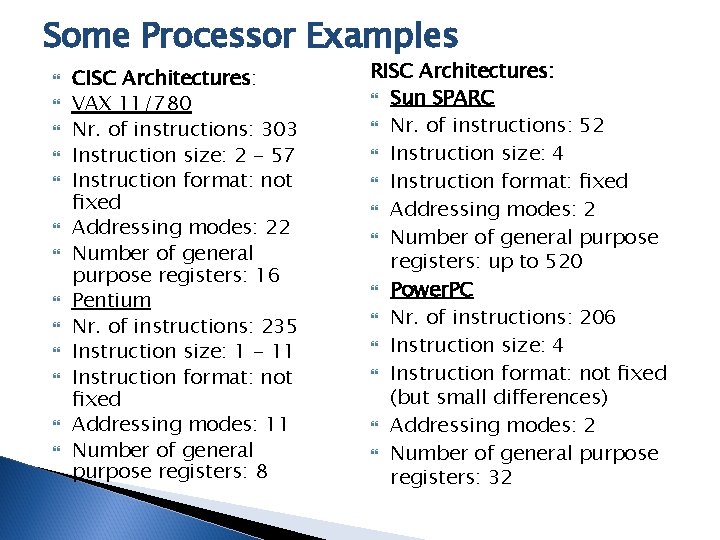 Some Processor Examples

CISC Architectures:
VAX 11/780
Nr. of instructions: 303
Instruction size: 2 – 57
Instruction format: not fixed
Addressing modes: 22
Number of general purpose registers: 16
Pentium
Nr. of instructions: 235
Instruction size: 1 – 11
Instruction format: not fixed
Addressing modes: 11
Number of general purpose registers: 8

RISC Architectures:
Sun SPARC
Nr. of instructions: 52
Instruction size: 4
Instruction format: fixed
Addressing modes: 2
Number of general purpose registers: up to 520
PowerPC
Nr. of instructions: 206
Instruction size: 4
Instruction format: not fixed (but small differences)
Addressing modes: 2
Number of general purpose registers: 32